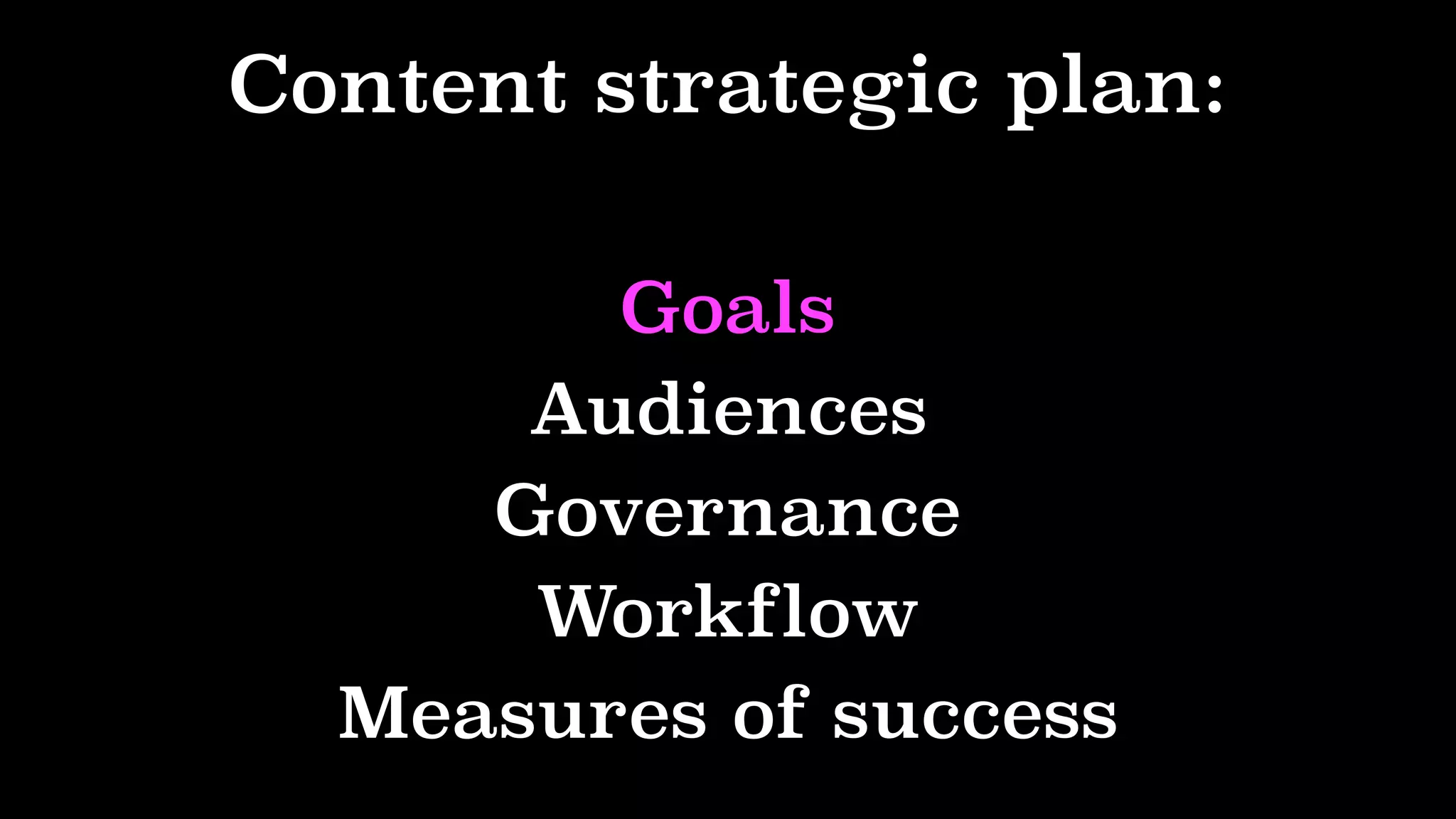 Content strategic plan:

Goals
Audiences
Governance
Workflow
Measures of success